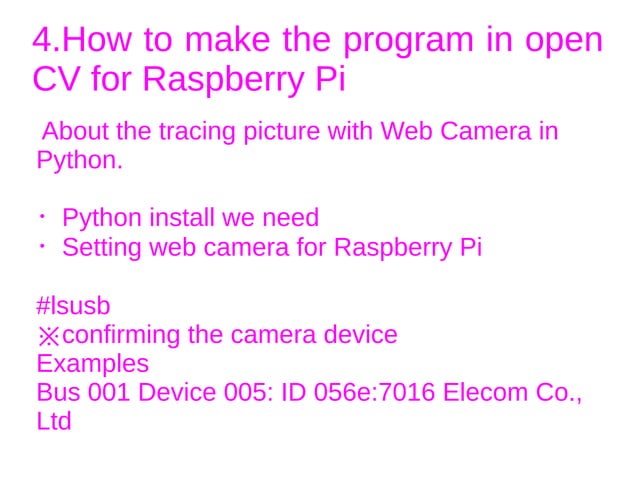 4.How to make the program in open CV for Raspberry Pi

About the tracing picture with Web Camera in Python.

・ Python install we need
・ Setting web camera for Raspberry Pi

#lsusb
※confirming the camera device
Examples
Bus 001 Device 005: ID 056e:7016 Elecom Co., Ltd